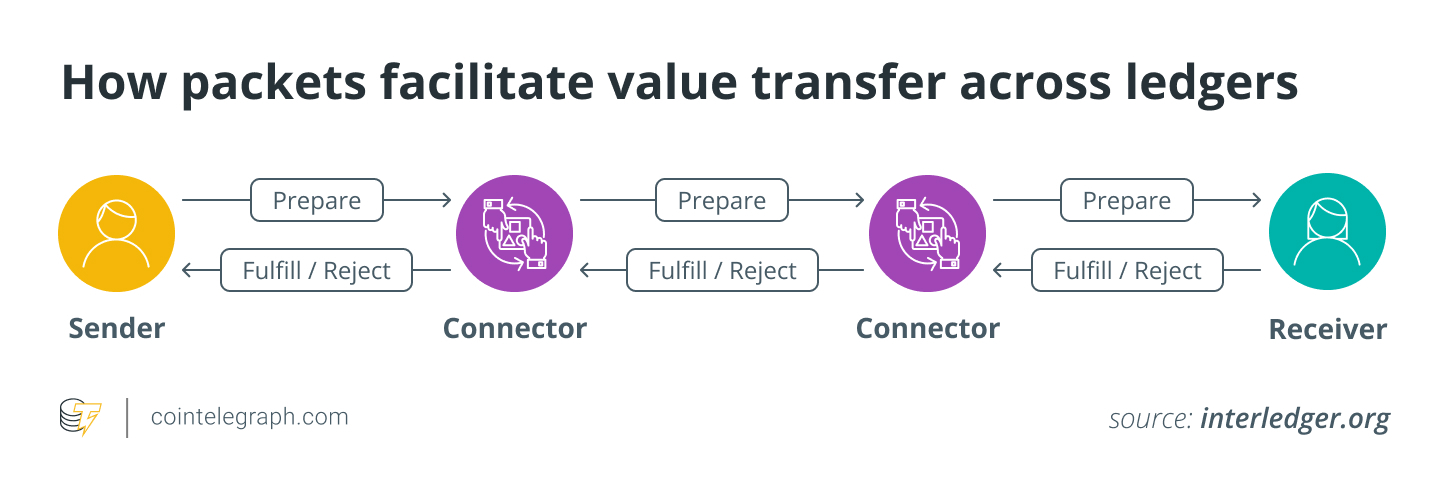 How packets facilitate value transfer across ledgers

Prepare

Prepare

Prepare

Fulfill / Reject

Fulfill / Reject

Fulfill / Reject

Sender

Connector

Connector

Receiver

cointelegraph.com

source: interledger.org